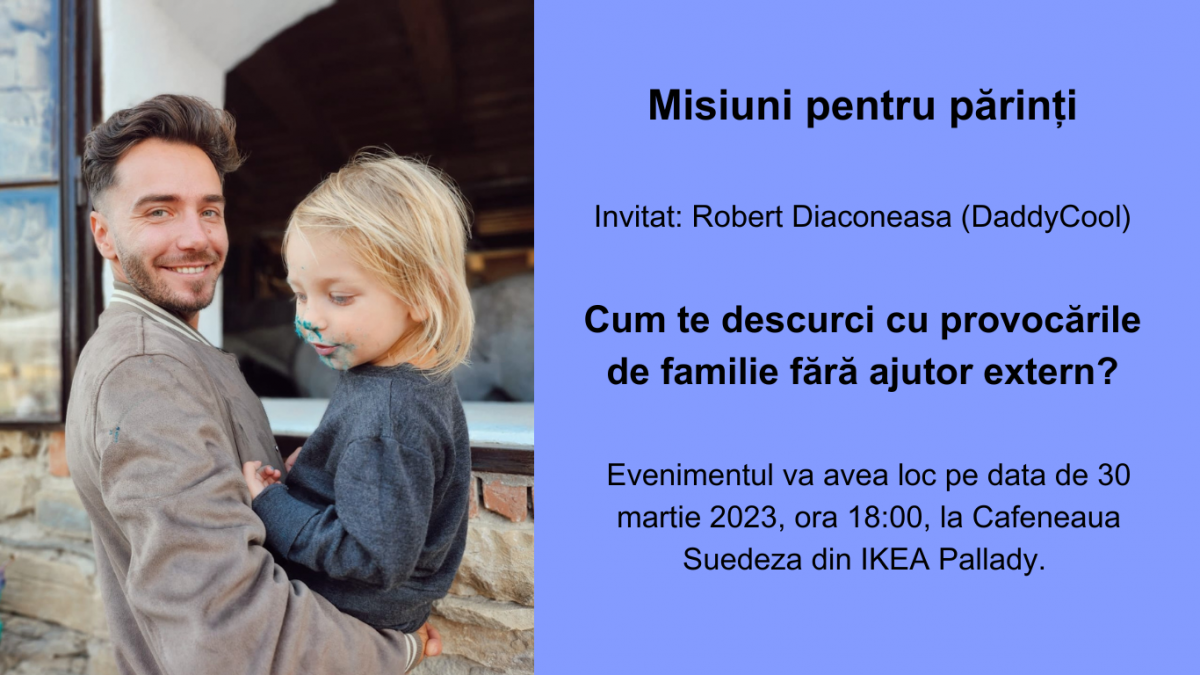 Misiuni pentru părinți

Invitat: Robert Diaconeasa (DaddyCool)

Cum te descurci cu provocările de familie fără ajutor extern?

Evenimentul va avea loc pe data de 30 martie 2023, ora 18:00, la Cafeneaua Suedeza din IKEA Pallady.